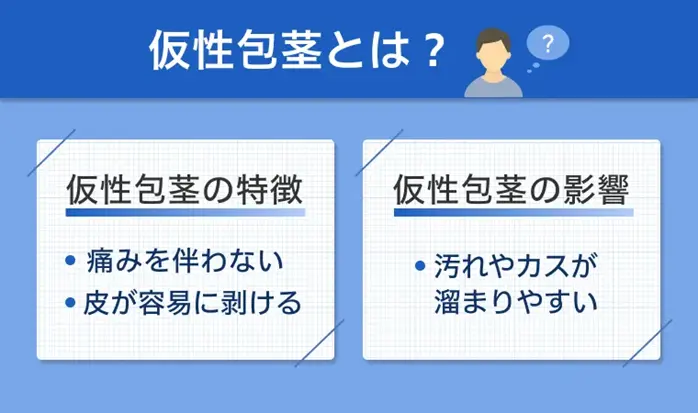 仮性包茎とは？

?

仮性包茎の特徴

• 痛みを伴わない
• 皮が容易に剥ける

仮性包茎の影響

• 汚れやカスが溜まりやすい